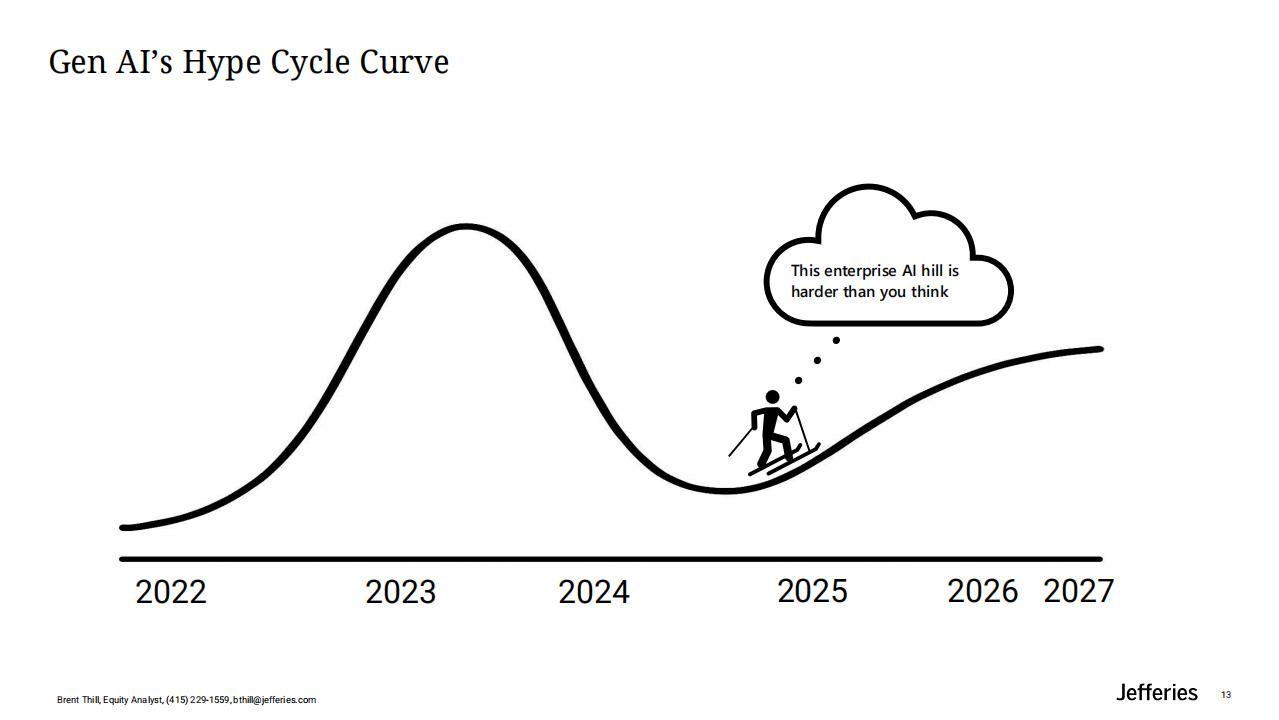 Gen AI's Hype Cycle Curve

This enterprise AI hill is harder than you think

2022 2023 2024 2025 2026 2027

Brent Thill, Equity Analyst, (415) 229-1559, bthill@jefferies.com

Jefferies 13